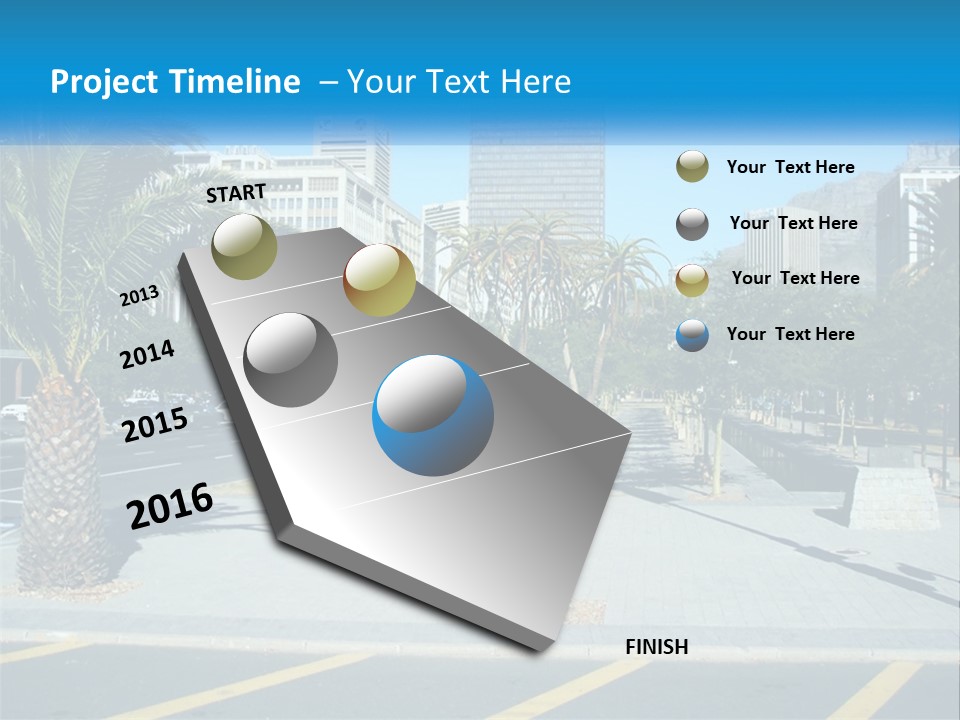 Project Timeline – Your Text Here

START

2013

2014

2015

2016

FINISH

Your Text Here

Your Text Here

Your Text Here

Your Text Here